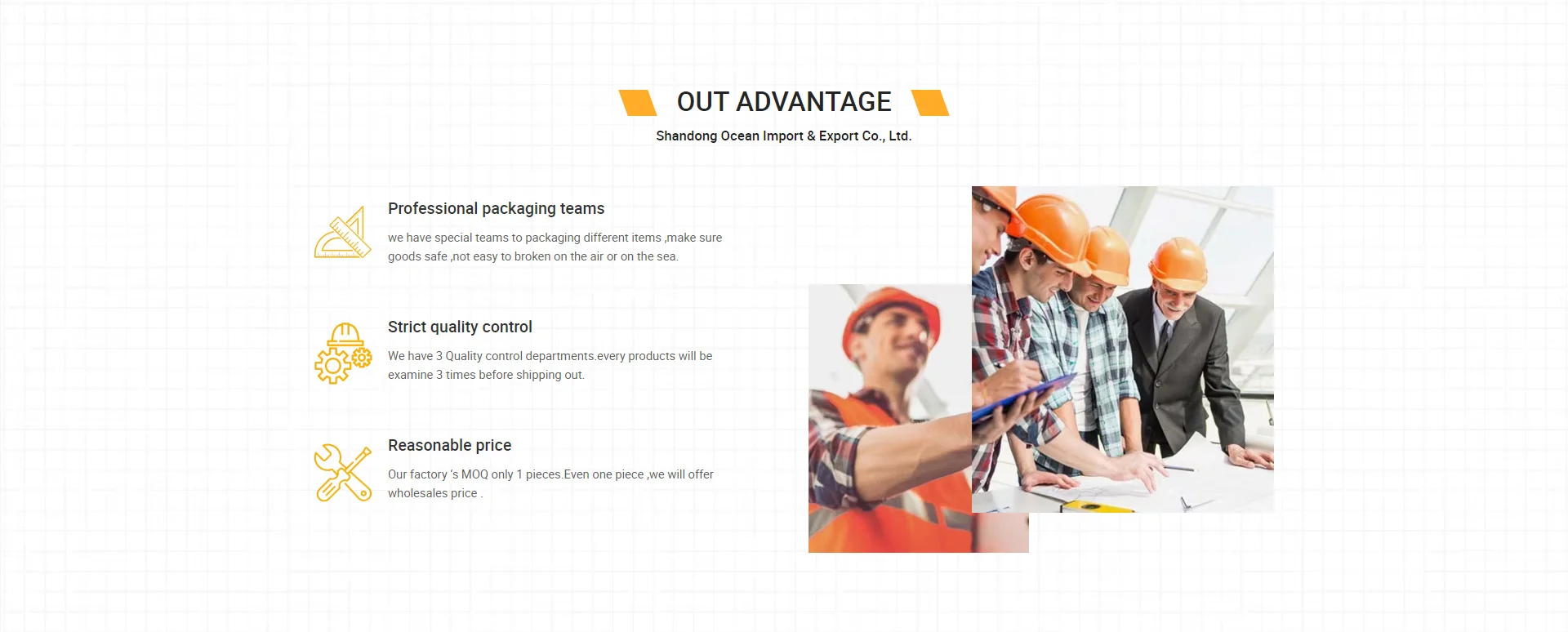 OUT ADVANTAGE

Shandong Ocean Import & Export Co., Ltd.

Professional packaging teams

we have special teams to packaging different items ,make sure goods safe ,not easy to broken on the air or on the sea.

Strict quality control

We have 3 Quality control departments.every products will be examine 3 times before shipping out.

Reasonable price

Our factory 's MOQ only 1 pieces.Even one piece ,we will offer wholesales price .